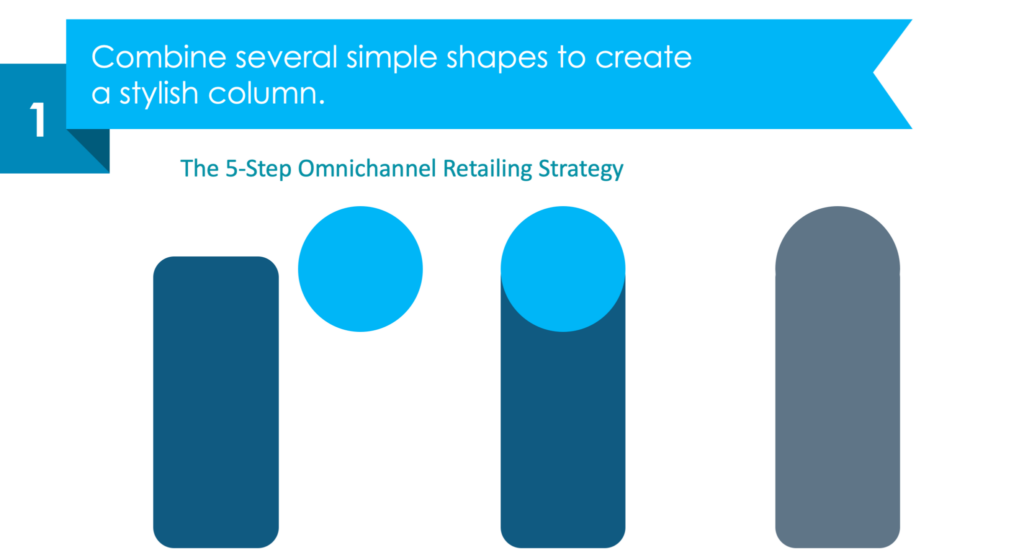 1

Combine several simple shapes to create a stylish column.

The 5-Step Omnichannel Retailing Strategy